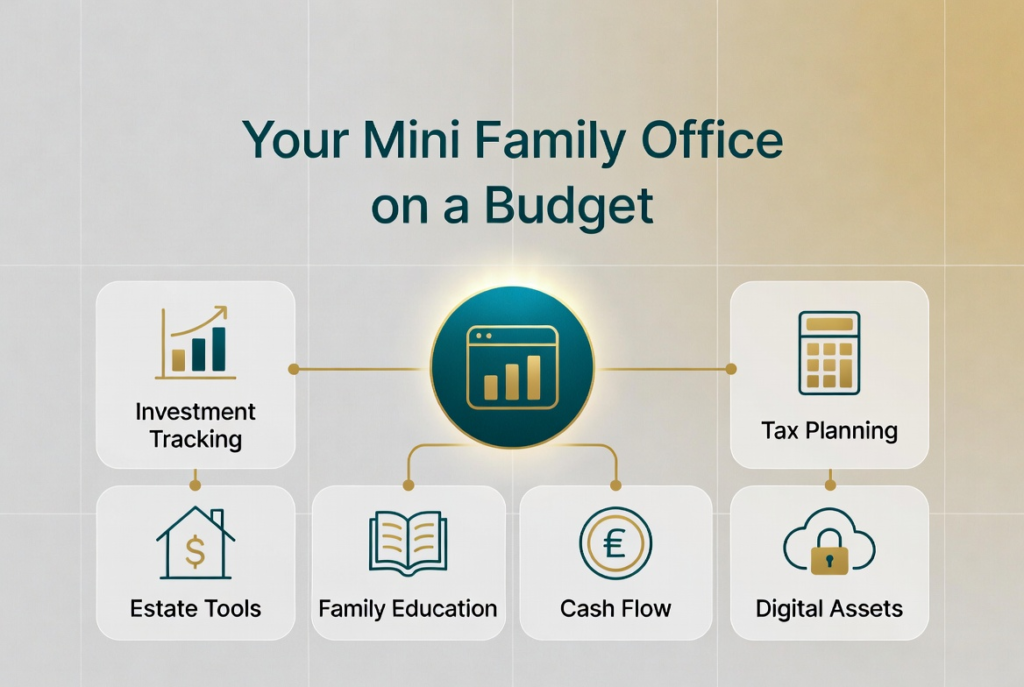 Your Mini Family Office on a Budget

Investment Tracking

Tax Planning

$

Estate Tools

Family Education

€

Cash Flow

Digital Assets